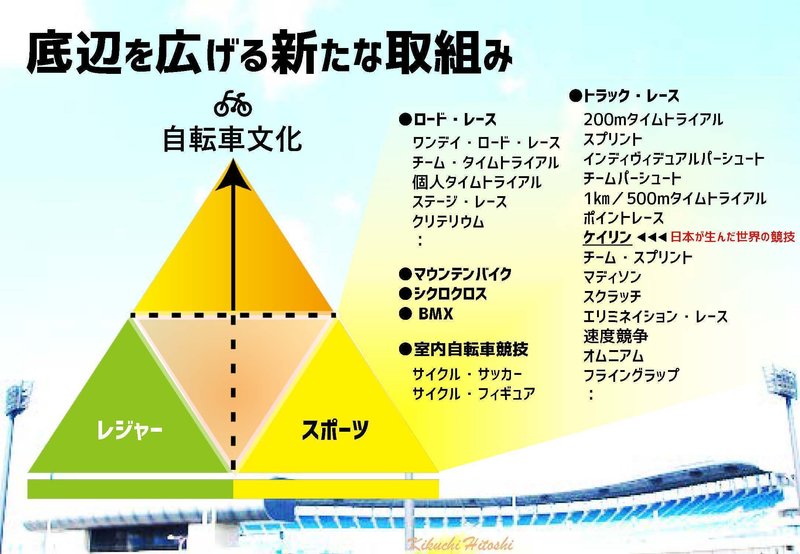 底辺を広げる新たな取組み

自転車文化

レジャー

スポーツ

●ロード・レース
ワンデイ・ロード・レース
チーム・タイムトライアル
個人タイムトライアル
ステージ・レース
クリテリウム
：

●マウンテンバイク
●シクロクロス
● BMX

●室内自転車競技
サイクル・サッカー
サイクル・フィギュア

●トラック・レース
200mタイムトライアル
スプリント
インディヴィデュアルパーシュート
チームパーシュート
1㎞／500mタイムトライアル
ポイントレース
ケイリン ◀◀◀ 日本が生んだ世界の競技
チーム・スプリント
マディソン
スクラッチ
エリミネイション・レース
速度競争
オムニアム
フライングラップ
：

Kikuchi Hitoshi